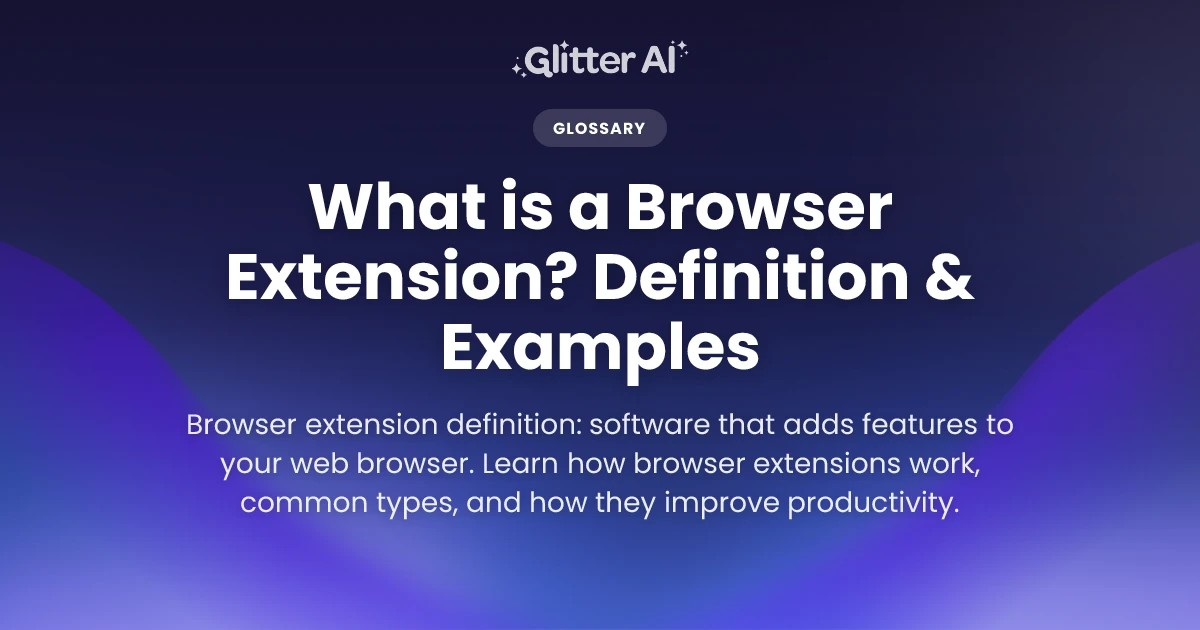 Glitter AI

GLOSSARY

What is a Browser Extension? Definition & Examples

Browser extension definition: software that adds features to your web browser. Learn how browser extensions work, common types, and how they improve productivity.